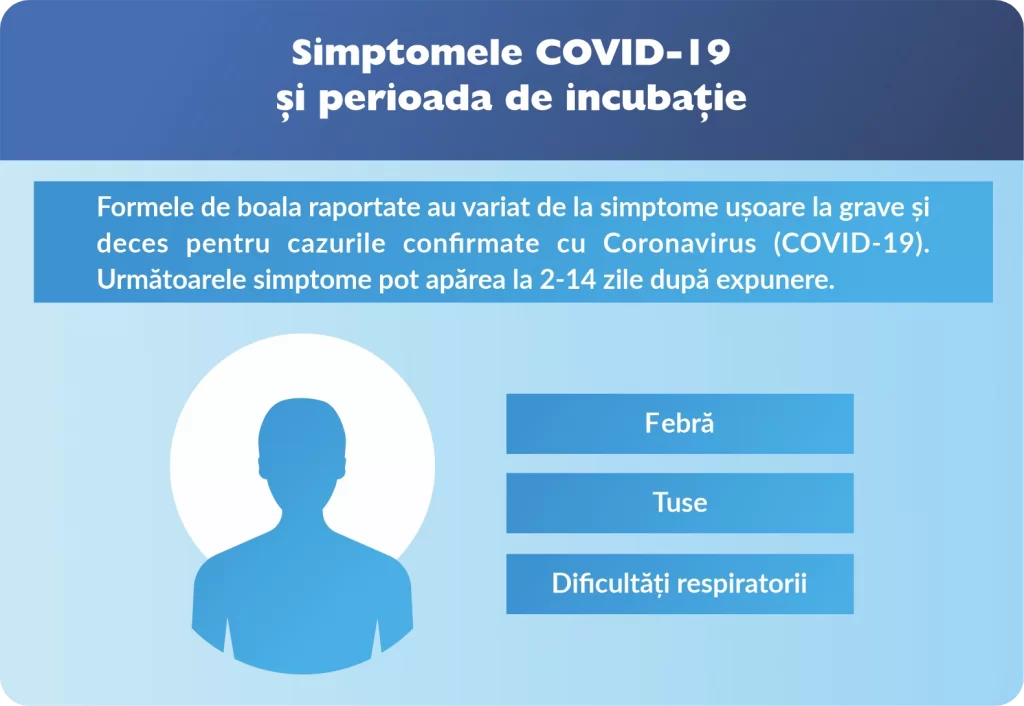 Simptomele COVID-19
și perioada de incubație

Formele de boala raportate au variat de la simptome ușoare la grave și deces pentru cazurile confirmate cu Coronavirus (COVID-19). Următoarele simptome pot apărea la 2-14 zile după expunere.

Febră

Tuse

Dificultăți respiratorii